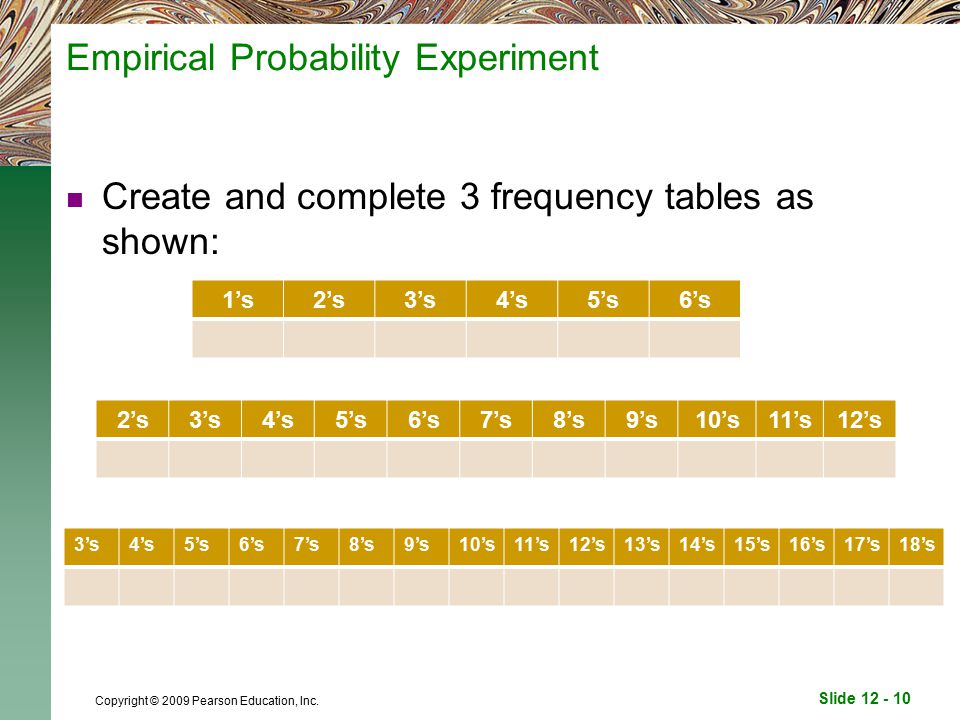 Empirical Probability Experiment

Create and complete 3 frequency tables as shown:

| 1’s | 2’s | 3’s | 4’s | 5’s | 6’s |
|---|---|---|---|---|---|
| | | | | | |

| 2’s | 3’s | 4’s | 5’s | 6’s | 7’s | 8’s | 9’s | 10’s | 11’s | 12’s |
|---|---|---|---|---|---|---|---|---|---|---|
| | | | | | | | | | | |

| 3’s | 4’s | 5’s | 6’s | 7’s | 8’s | 9’s | 10’s | 11’s | 12’s | 13’s | 14’s | 15’s | 16’s | 17’s | 18’s |
|---|---|---|---|---|---|---|---|---|---|---|---|---|---|---|---|
| | | | | | | | | | | | | | | | |

Copyright © 2009 Pearson Education, Inc.

Slide 12 - 10